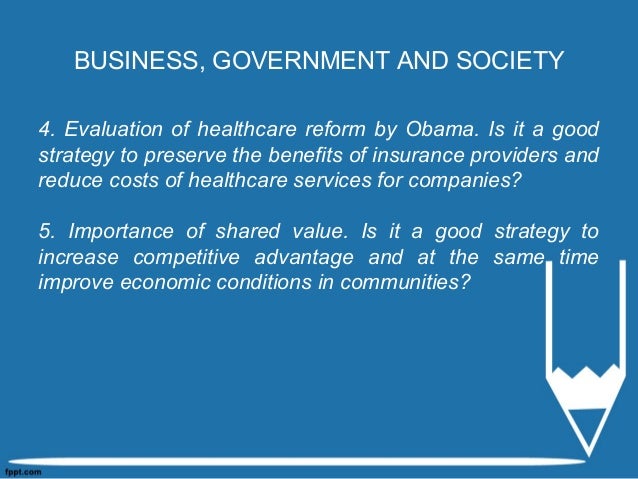 BUSINESS, GOVERNMENT AND SOCIETY

4. Evaluation of healthcare reform by Obama. Is it a good strategy to preserve the benefits of insurance providers and reduce costs of healthcare services for companies?

5. Importance of shared value. Is it a good strategy to increase competitive advantage and at the same time improve economic conditions in communities?

fppt.com